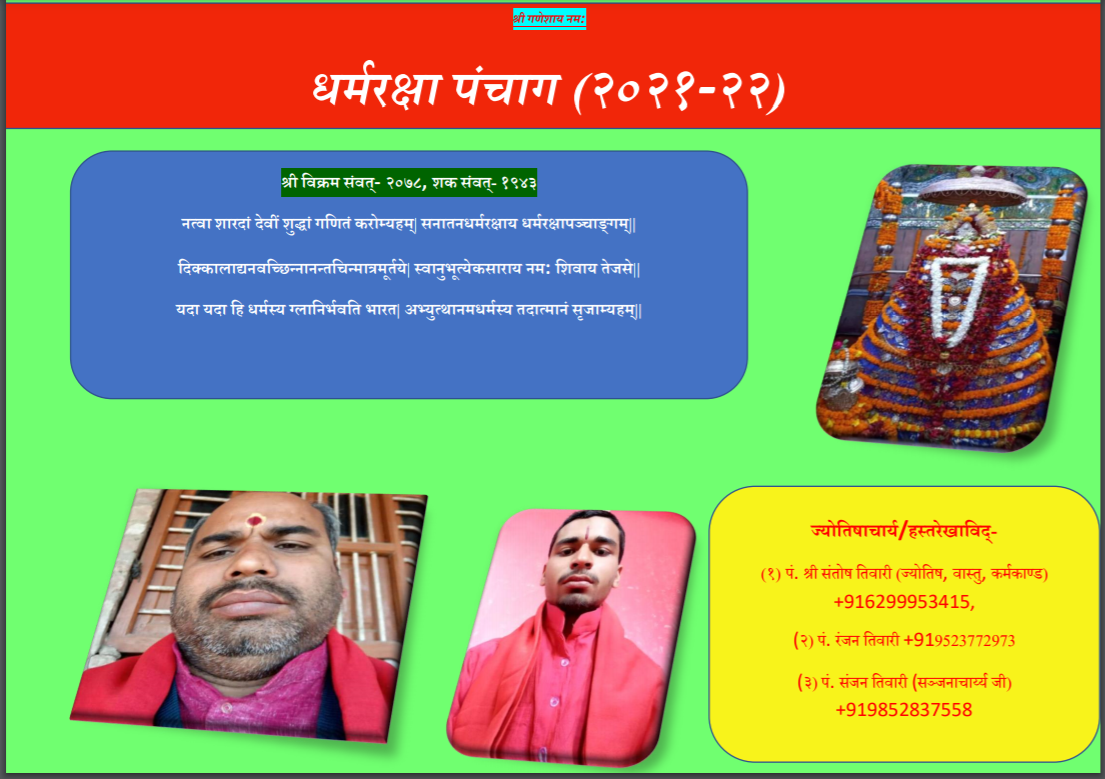 श्री गणेशाय नमः

धर्मरक्षा पंचाग (२०२१-२२)

श्री विक्रम संवत्- २०७८, शक संवत्- १९४३

नत्वा शारदां देवीं शुद्धां गणितं करोम्यहम्| सनातनधर्मरक्षाय धर्मरक्षापञ्चाङ्गम्||

दिक्कालाद्यनवच्छिन्नानन्तचिन्मात्रमूर्तये| स्वानुभूत्येकसाराय नमः शिवाय तेजसे||

यदा यदा हि धर्मस्य ग्लानिर्भवति भारत| अभ्युत्थानमधर्मस्य तदात्मानं सृजाम्यहम्||

ज्योतिषाचार्य/हस्तरेखाविद्-

(१) पं. श्री संतोष तिवारी (ज्योतिष, वास्तु, कर्मकाण्ड) +916299953415,

(२) पं. रंजन तिवारी +919523772973

(३) पं. संजन तिवारी (सञ्जनाचार्य्य जी) +919852837558